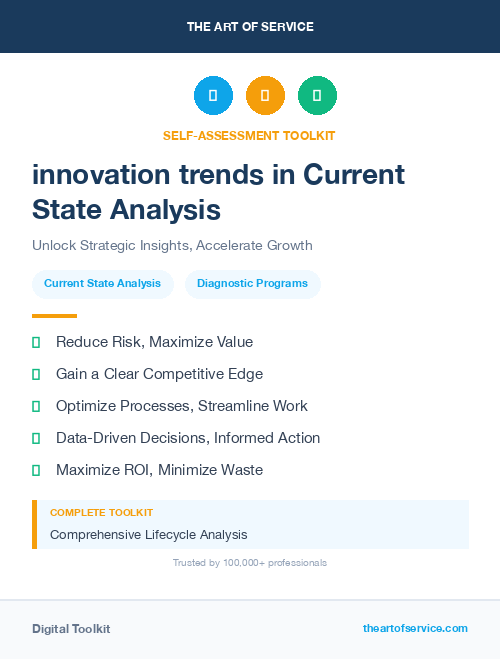 THE ART OF SERVICE

SELF-ASSESSMENT TOOLKIT

innovation trends in Current State Analysis

Unlock Strategic Insights, Accelerate Growth

Current State Analysis

Diagnostic Programs

Reduce Risk, Maximize Value

Gain a Clear Competitive Edge

Optimize Processes, Streamline Work

Data-Driven Decisions, Informed Action

Maximize ROI, Minimize Waste

COMPLETE TOOLKIT

Comprehensive Lifecycle Analysis

Trusted by 100,000+ professionals

Digital Toolkit

theartofservice.com